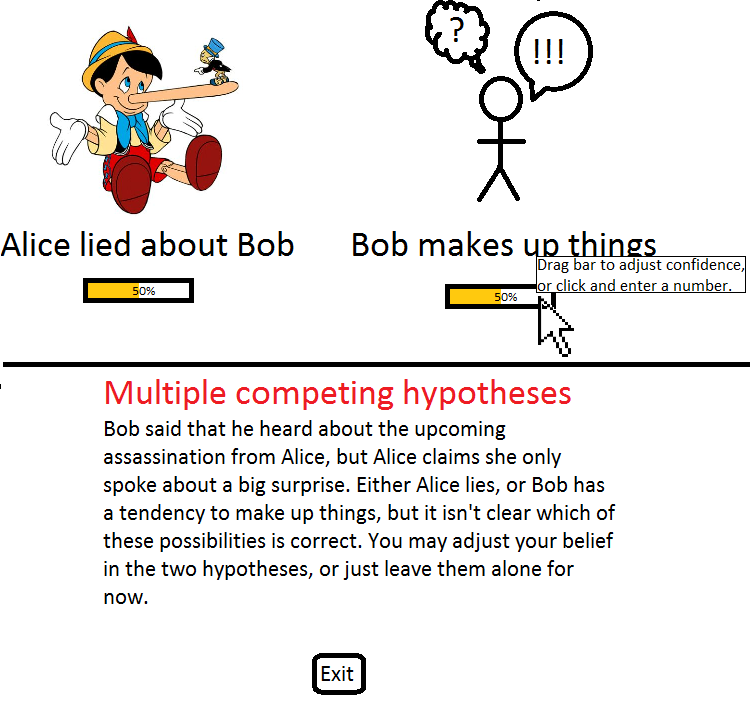 ?

!!!

Alice lied about Bob

50%

Bob makes up things

Drag bar to adjust confidence, or click and enter a number.

50%

Multiple competing hypotheses

Bob said that he heard about the upcoming assassination from Alice, but Alice claims she only spoke about a big surprise. Either Alice lies, or Bob has a tendency to make up things, but it isn't clear which of these possibilities is correct. You may adjust your belief in the two hypotheses, or just leave them alone for now.

Exit